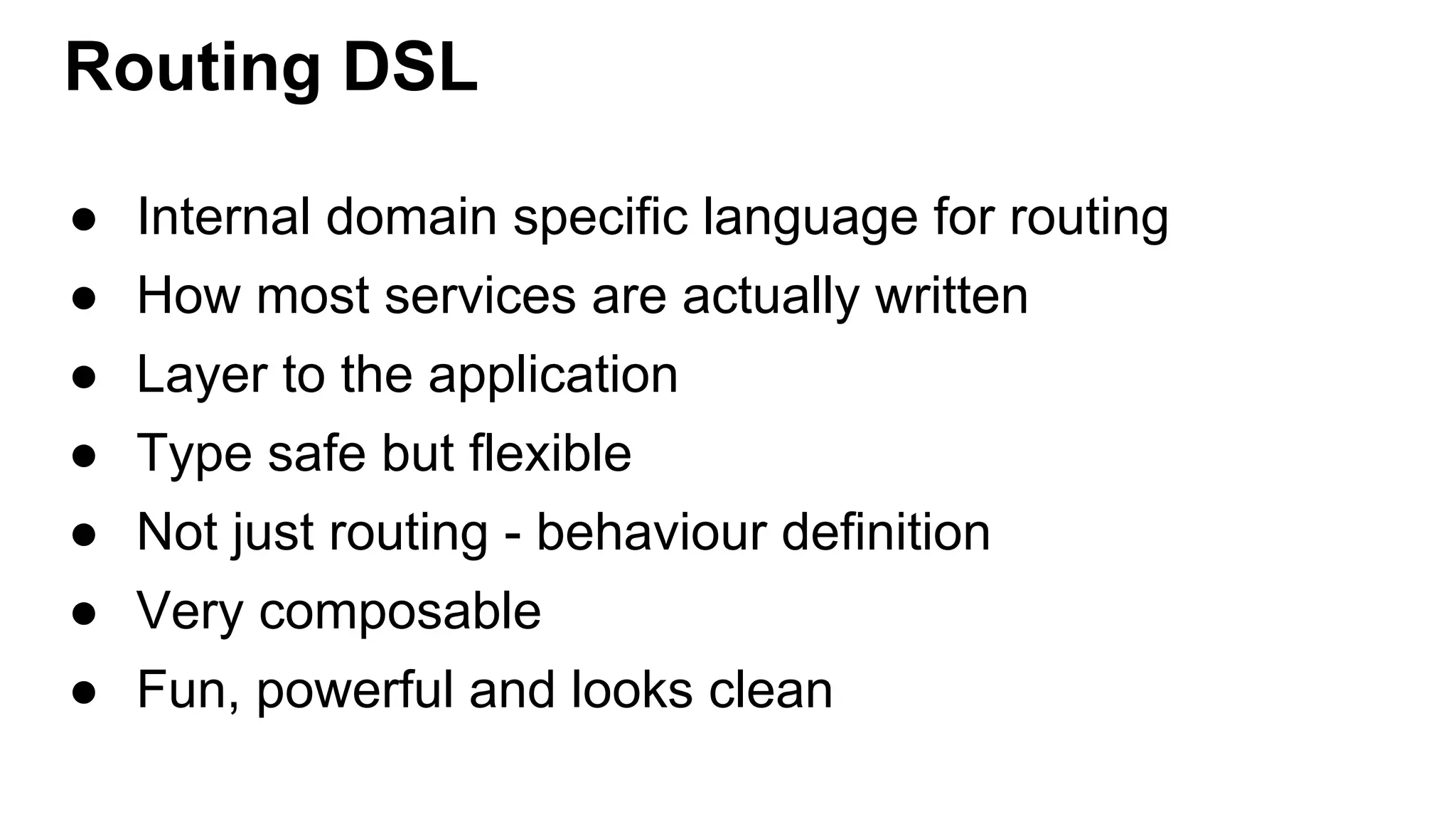 Routing DSL

● Internal domain specific language for routing
● How most services are actually written
● Layer to the application
● Type safe but flexible
● Not just routing - behaviour definition
● Very composable
● Fun, powerful and looks clean